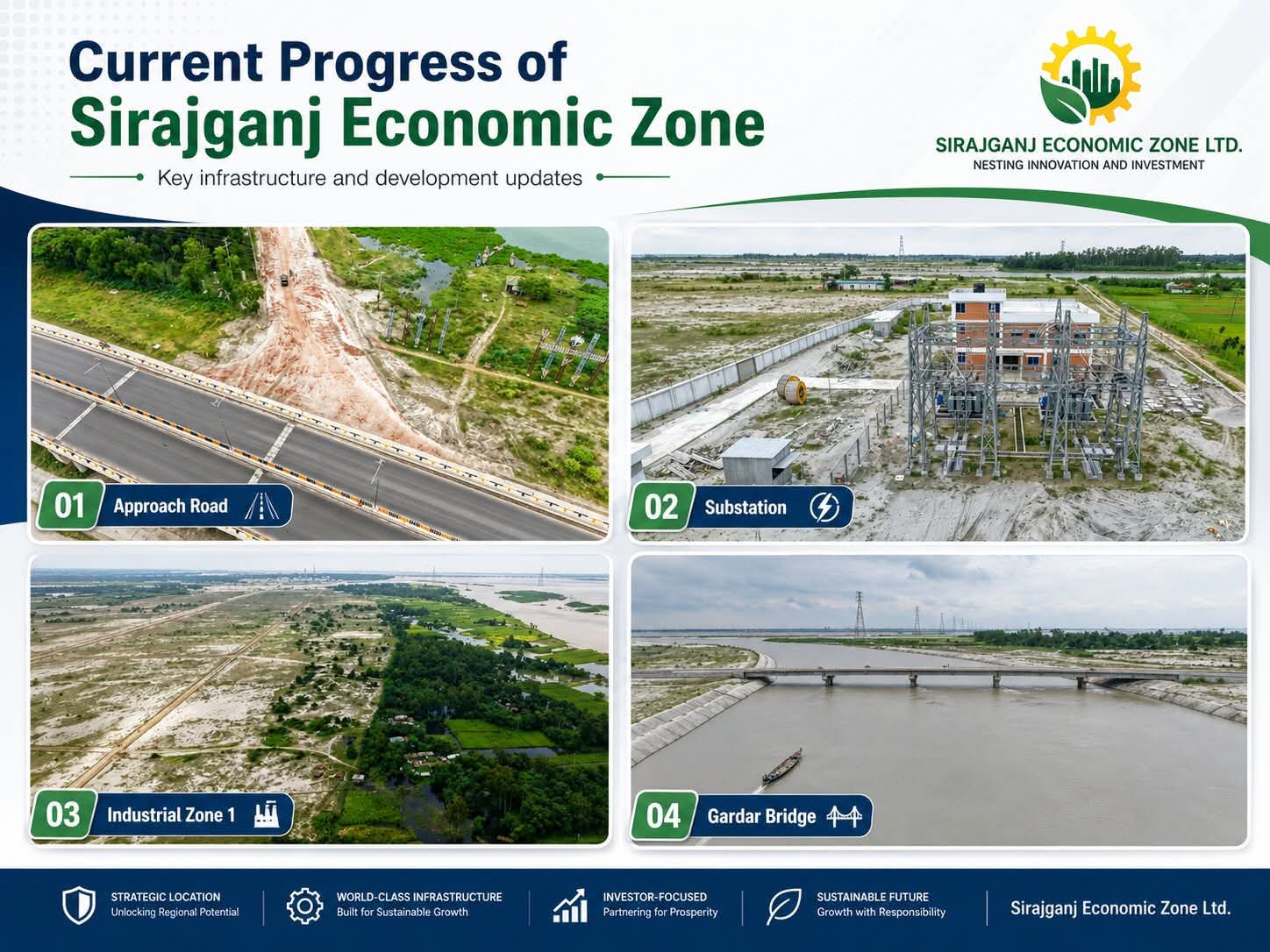 Current Progress of
Sirajganj Economic Zone

Key infrastructure and development updates

SIRAJGANJ ECONOMIC ZONE LTD.
NESTING INNOVATION AND INVESTMENT

01 Approach Road

02 Substation

03 Industrial Zone 1

04 Gardar Bridge

STRATEGIC LOCATION
Unlocking Regional Potential

WORLD-CLASS INFRASTRUCTURE
Built for Sustainable Growth

INVESTOR-FOCUSED
Partnering for Prosperity

SUSTAINABLE FUTURE
Growth with Responsibility

Sirajganj Economic Zone Ltd.